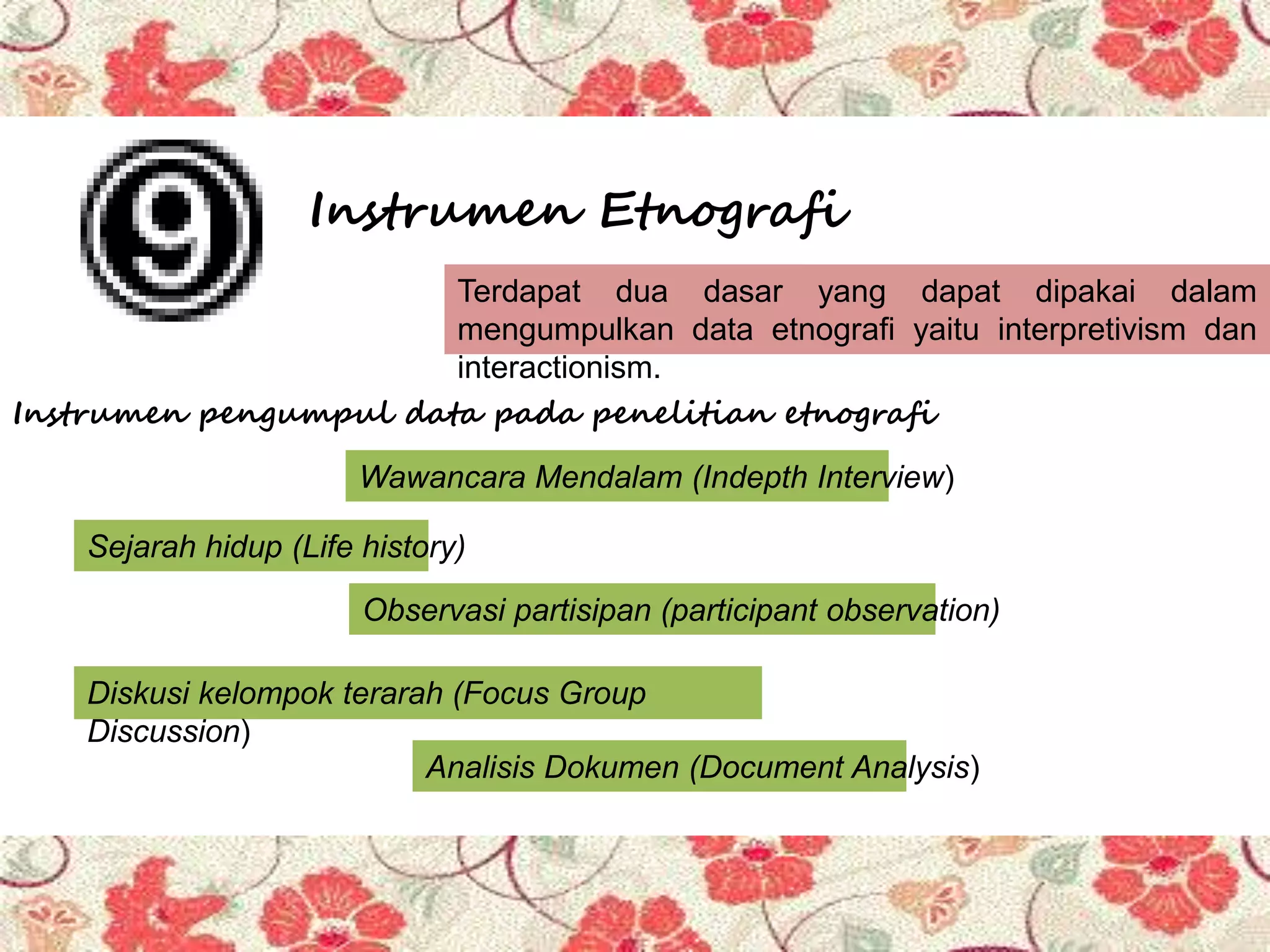 9

Instrumen Etnografi

Terdapat dua dasar yang dapat dipakai dalam mengumpulkan data etnografi yaitu interpretivism dan interactionism.

Instrumen pengumpul data pada penelitian etnografi

Wawancara Mendalam (Indepth Interview)

Sejarah hidup (Life history)

Observasi partisipan (participant observation)

Diskusi kelompok terarah (Focus Group Discussion)

Analisis Dokumen (Document Analysis)